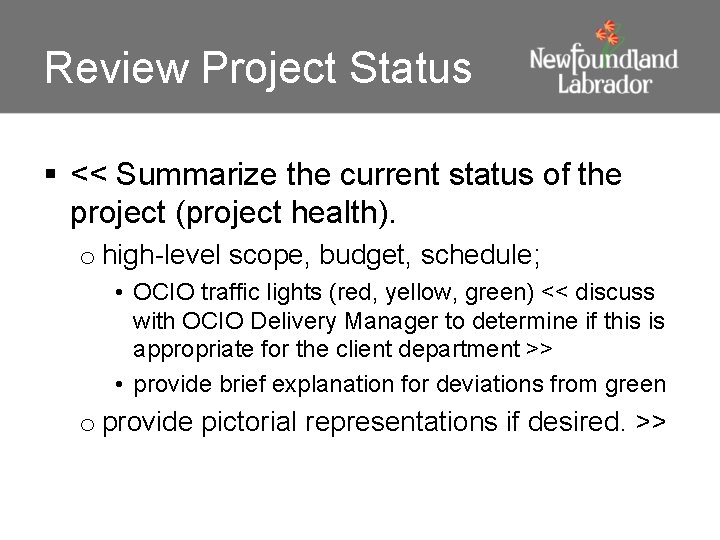 Review Project Status

Newfoundland Labrador

▪ << Summarize the current status of the project (project health).

o high-level scope, budget, schedule;

• OCIO traffic lights (red, yellow, green) << discuss with OCIO Delivery Manager to determine if this is appropriate for the client department >>

• provide brief explanation for deviations from green

o provide pictorial representations if desired. >>